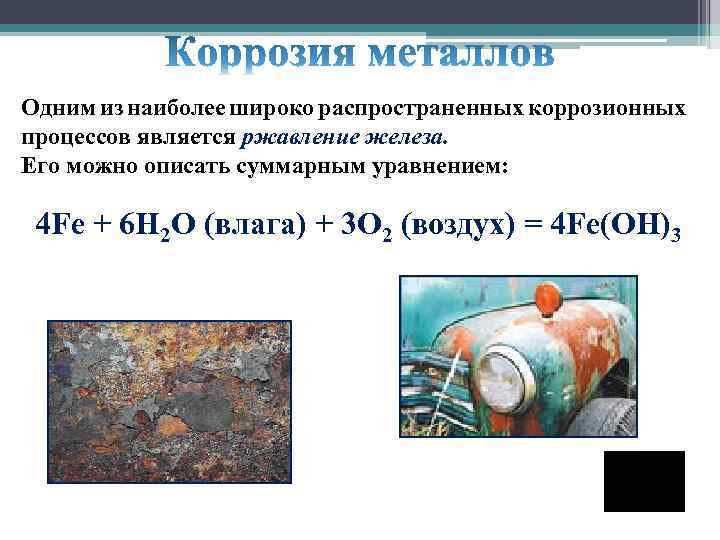 Коррозия металлов

Одним из наиболее широко распространенных коррозионных процессов является ржавление железа.
Его можно описать суммарным уравнением:

$4Fe + 6H_2O$ (влага) $+ 3O_2$ (воздух) $= 4Fe(OH)_3$